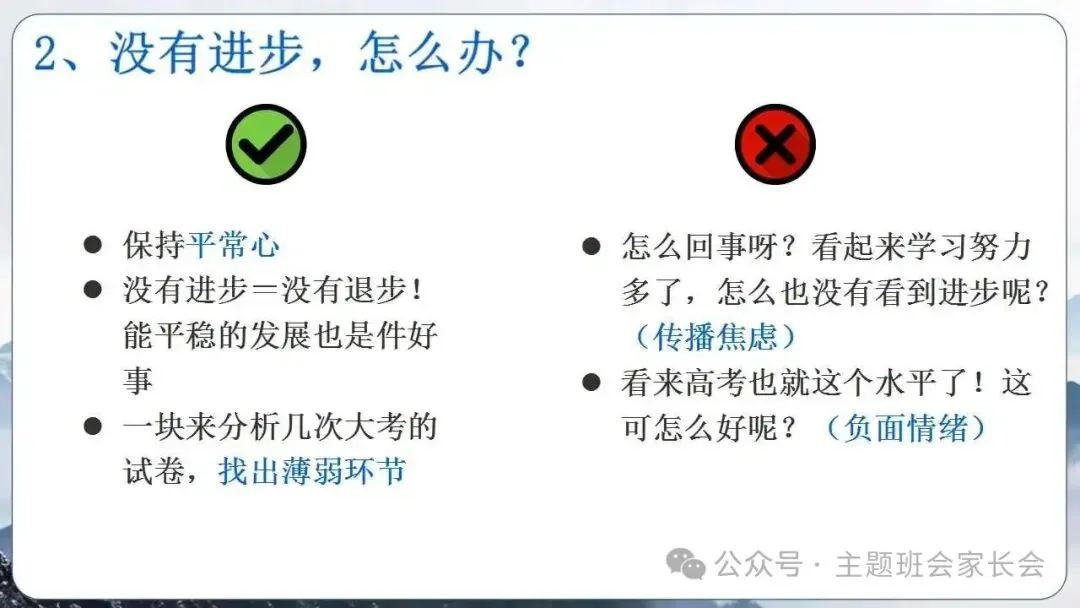 2、没有进步，怎么办？

● 保持平常心
● 没有进步＝没有退步！能平稳的发展也是件好事
● 一块来分析几次大考的试卷，找出薄弱环节

● 怎么回事呀？看起来学习努力多了，怎么也没有看到进步呢？（传播焦虑）
● 看来高考也就这个水平了！这可怎么好呢？（负面情绪）

公众号 · 主题班会家长会